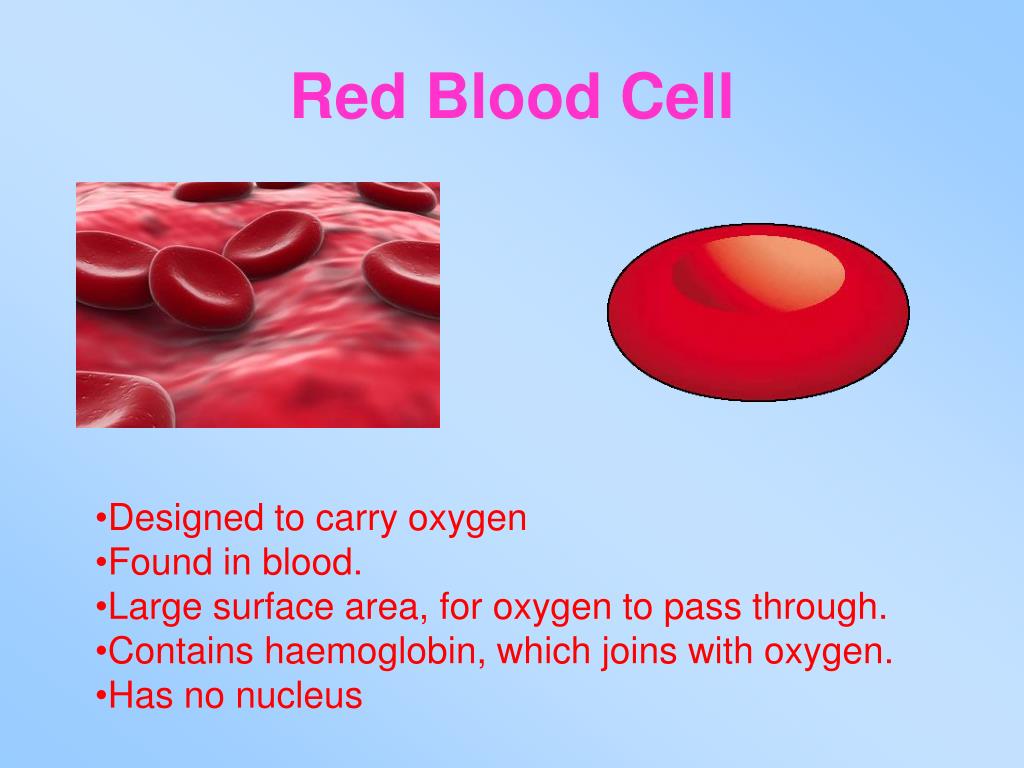 Red Blood Cell

•Designed to carry oxygen
•Found in blood.
•Large surface area, for oxygen to pass through.
•Contains haemoglobin, which joins with oxygen.
•Has no nucleus